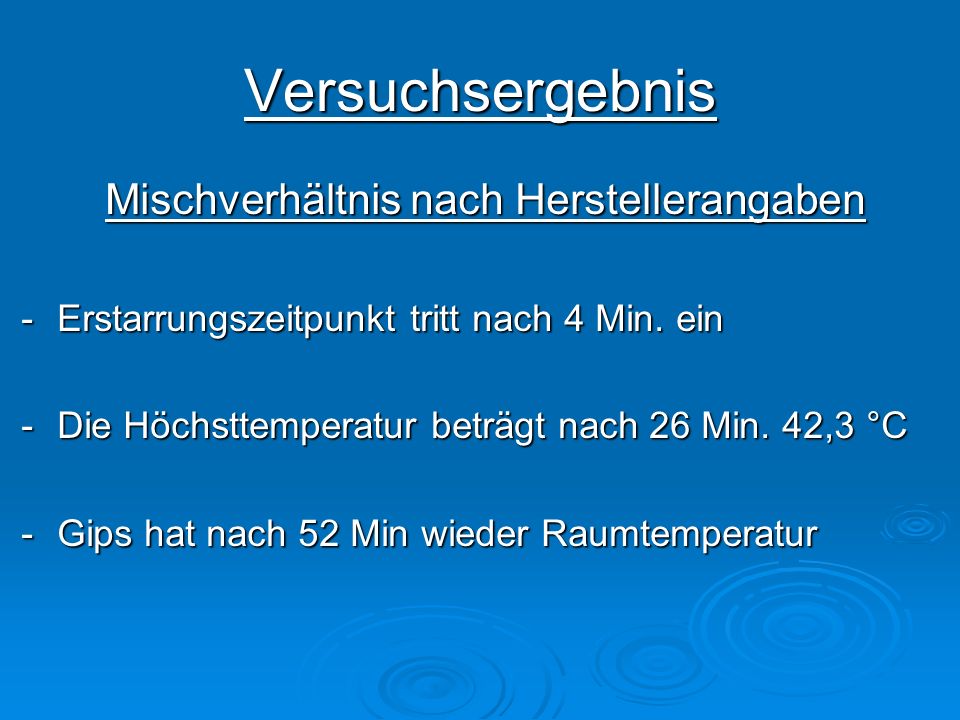 Versuchsergebnis

Mischverhältnis nach Herstellerangaben

- Erstarrungszeitpunkt tritt nach 4 Min. ein

- Die Höchsttemperatur beträgt nach 26 Min. 42,3 °C

- Gips hat nach 52 Min wieder Raumtemperatur